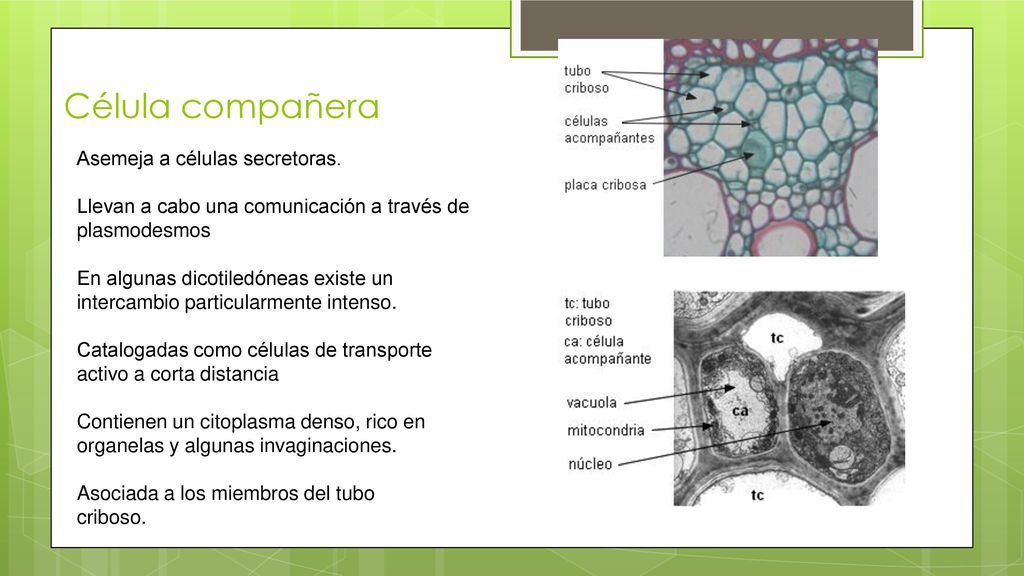 Célula compañera

Asemeja a células secretoras.

Llevan a cabo una comunicación a través de plasmodesmos

En algunas dicotiledóneas existe un intercambio particularmente intenso.

Catalogadas como células de transporte activo a corta distancia

Contienen un citoplasma denso, rico en organelas y algunas invaginaciones.

Asociada a los miembros del tubo criboso.

tubo criboso

células acompañantes

placa cribosa

tc: tubo criboso

ca: célula acompañante

vacuola

mitocondria

núcleo

tc

ca

tc